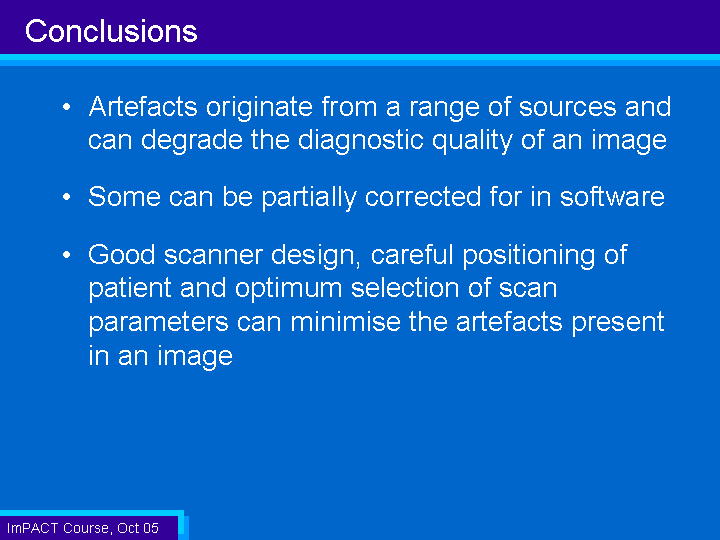 Conclusions

• Artefacts originate from a range of sources and can degrade the diagnostic quality of an image

• Some can be partially corrected for in software

• Good scanner design, careful positioning of patient and optimum selection of scan parameters can minimise the artefacts present in an image

ImPACT Course, Oct 05